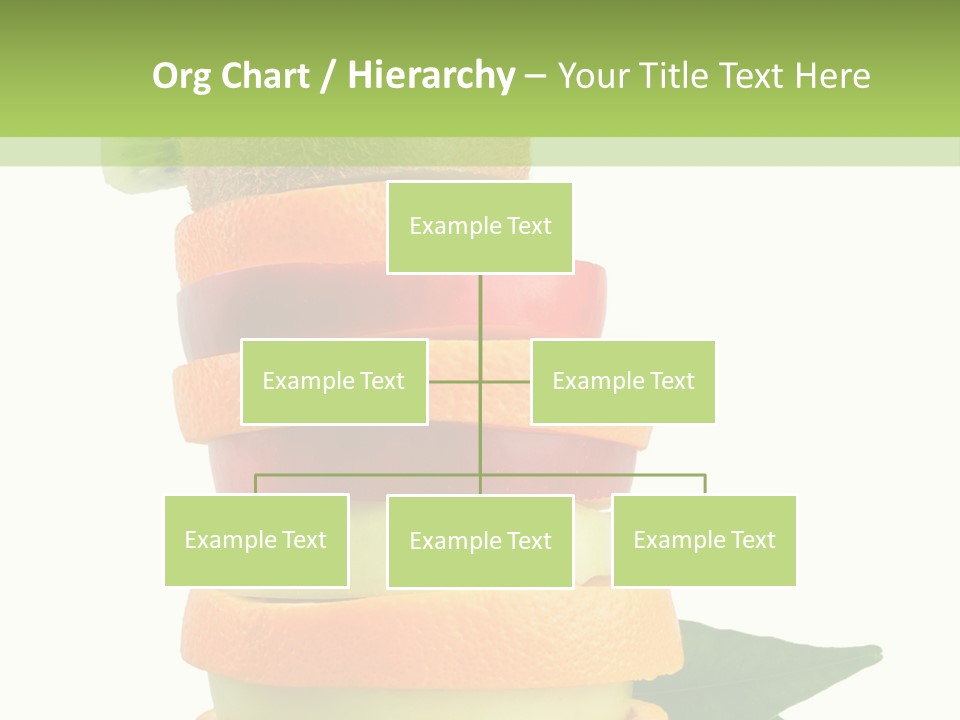 Org Chart / Hierarchy – Your Title Text Here

Example Text

Example Text

Example Text

Example Text

Example Text

Example Text